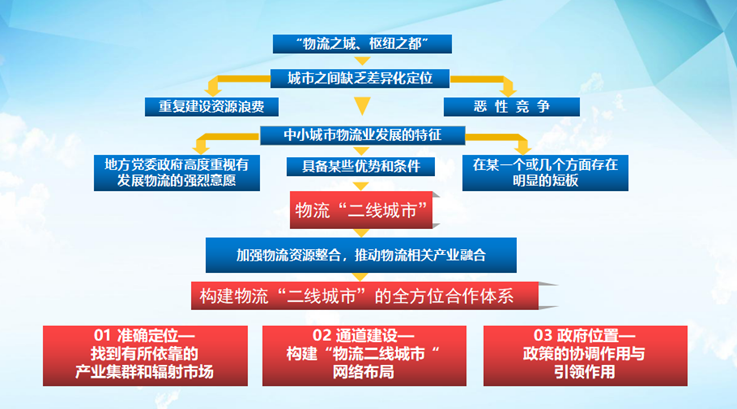 “物流之城、枢纽之都”

城市之间缺乏差异化定位

重复建设资源浪费

恶 性 竞 争

中小城市物流业发展的特征

地方党委政府高度重视有发展物流的强烈意愿

具备某些优势和条件

在某一个或几个方面存在明显的短板

物流“二线城市”

加强物流资源整合，推动物流相关产业融合

构建物流“二线城市”的全方位合作体系

01 准确定位—
找到有所依靠的
产业集群和辐射市场

02 通道建设—
构建“物流二线城市“
网络布局

03 政府位置—
政策的协调作用与
引领作用